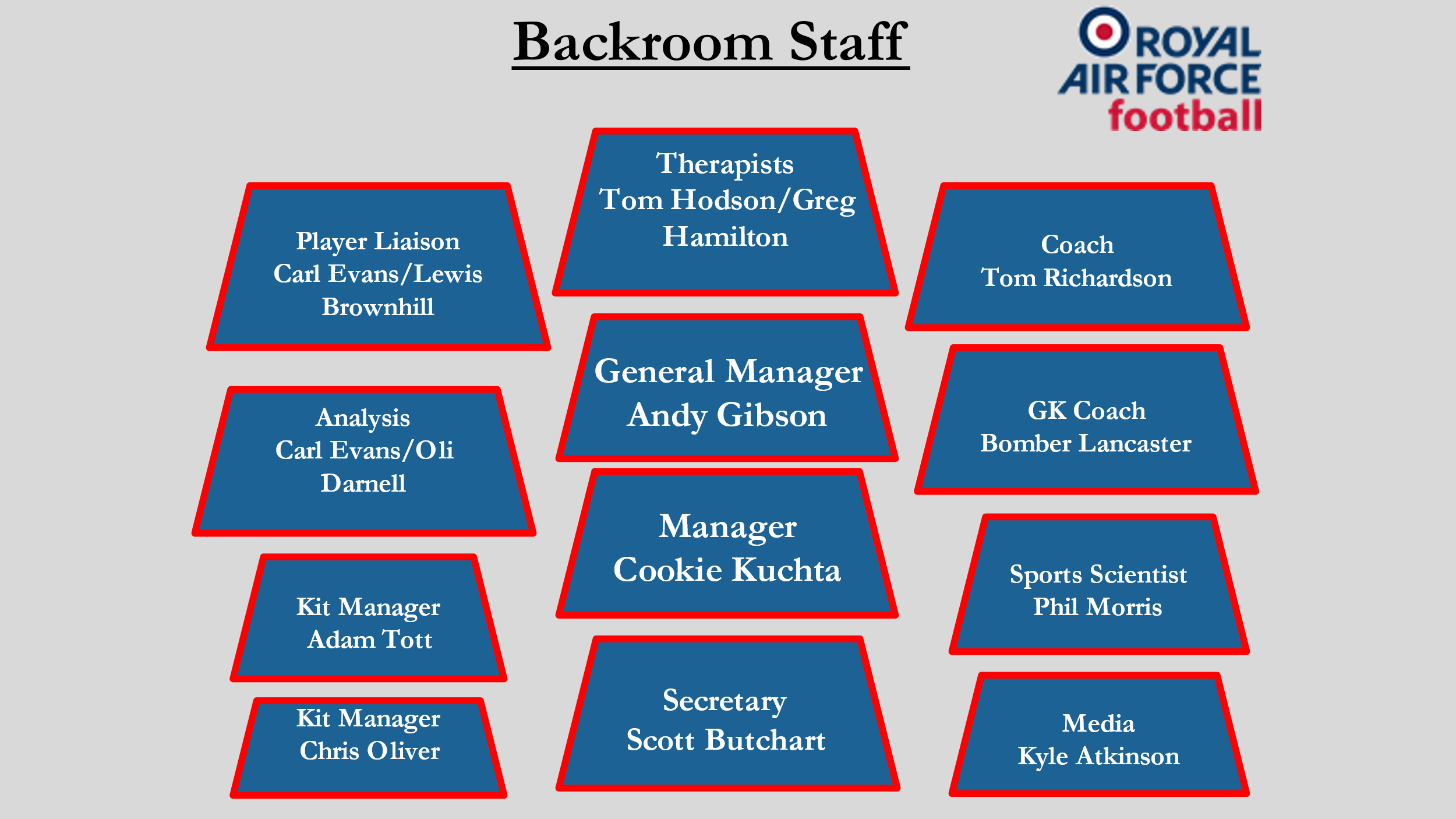 Backroom Staff

ROYAL AIR FORCE football

Player Liaison
Carl Evans/Lewis Brownhill

Analysis
Carl Evans/Oli Darnell

Kit Manager
Adam Tott

Kit Manager
Chris Oliver

Therapists
Tom Hodson/Greg Hamilton

General Manager
Andy Gibson

Manager
Cookie Kuchta

Secretary
Scott Butchart

Coach
Tom Richardson

GK Coach
Bomber Lancaster

Sports Scientist
Phil Morris

Media
Kyle Atkinson